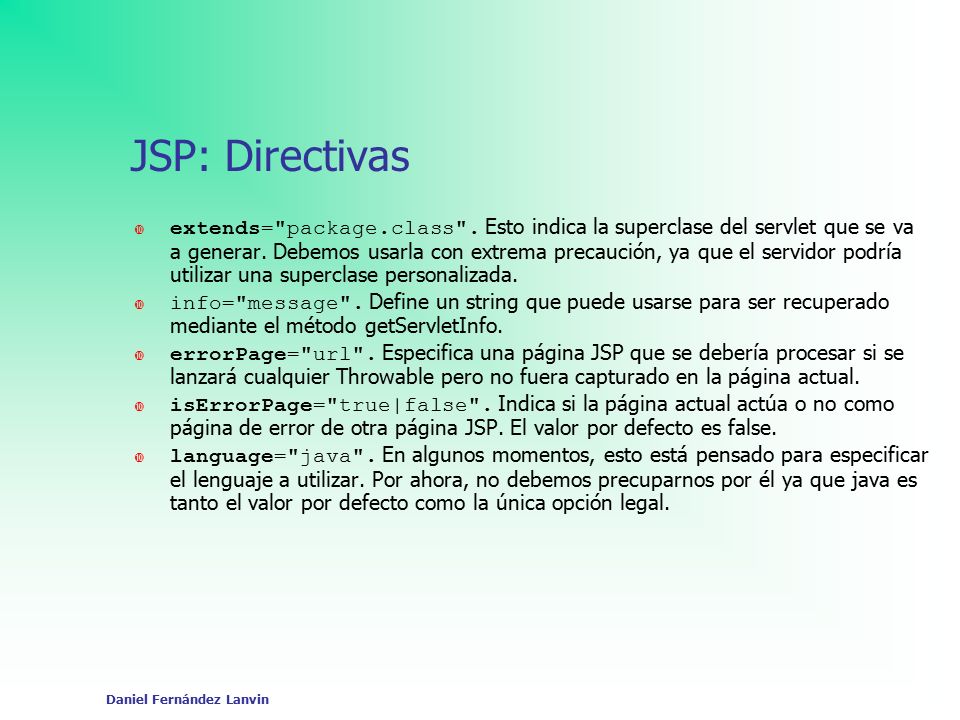 JSP: Directivas

extends="package.class". Esto indica la superclase del servlet que se va a generar. Debemos usarla con extrema precaución, ya que el servidor podría utilizar una superclase personalizada.

info="message". Define un string que puede usarse para ser recuperado mediante el método getServletInfo.

errorPage="url". Especifica una página JSP que se debería procesar si se lanzará cualquier Throwable pero no fuera capturado en la página actual.

isErrorPage="true|false". Indica si la página actual actúa o no como página de error de otra página JSP. El valor por defecto es false.

language="java". En algunos momentos, esto está pensado para especificar el lenguaje a utilizar. Por ahora, no debemos precuparnos por él ya que java es tanto el valor por defecto como la única opción legal.

Daniel Fernández Lanvin